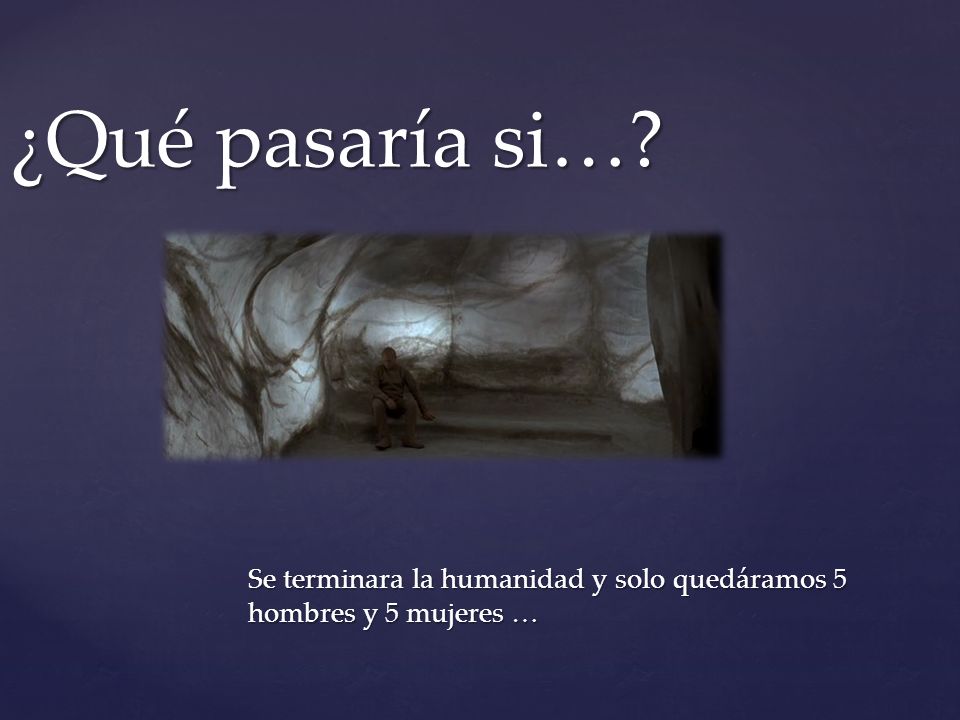 ¿Qué pasaría si…?

Se terminara la humanidad y solo quedáramos 5 hombres y 5 mujeres …